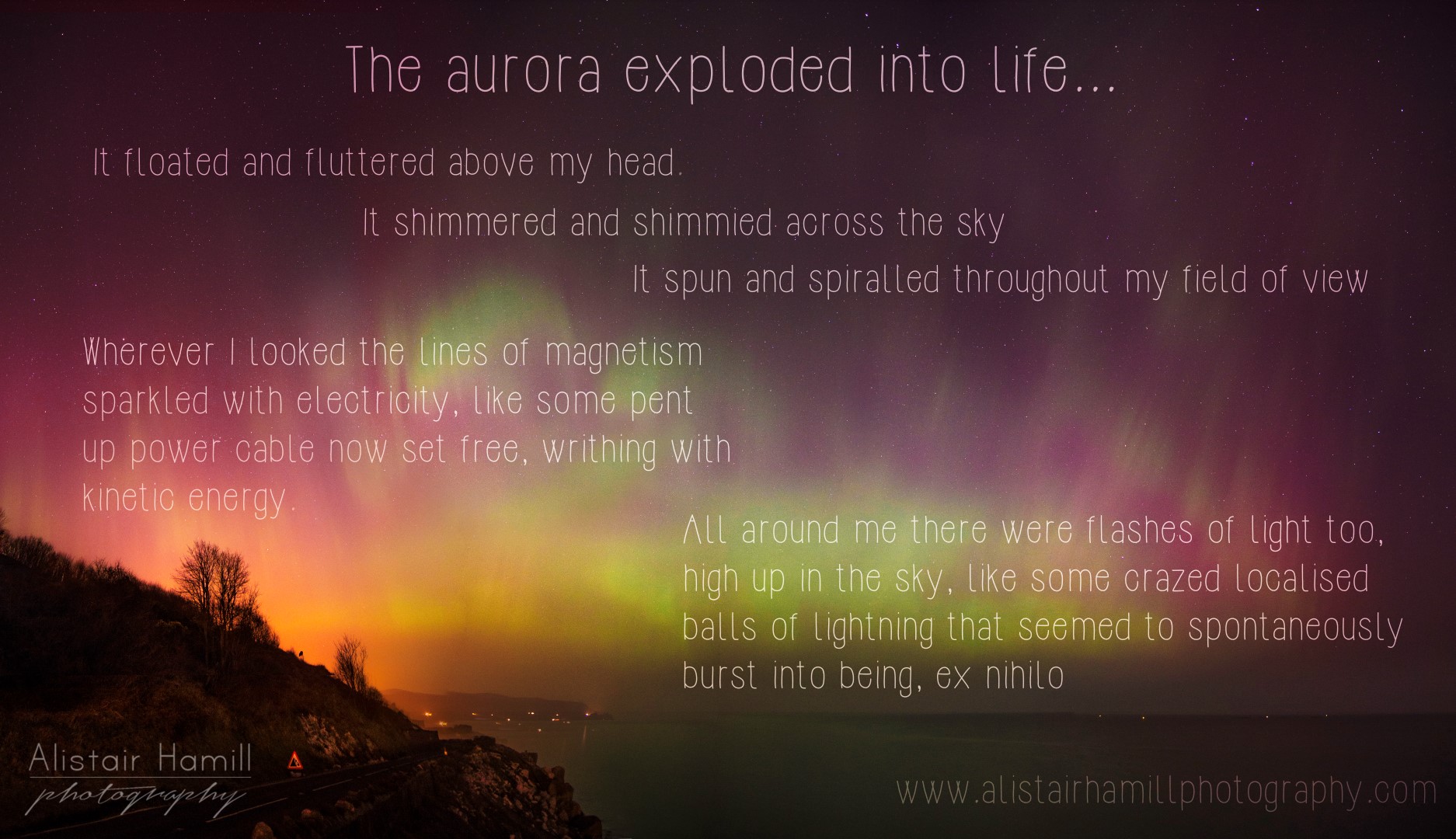 The aurora exploded into life...

It floated and fluttered above my head.

It shimmered and shimmied across the sky

It spun and spiralled throughout my field of view

Wherever I looked the lines of magnetism sparkled with electricity, like some pent up power cable now set free, writhing with kinetic energy.

All around me there were flashes of light too, high up in the sky, like some crazed localised balls of lightning that seemed to spontaneously burst into being, ex nihilo

Alistair Hamill
photography

www.alistairhamillphotography.com